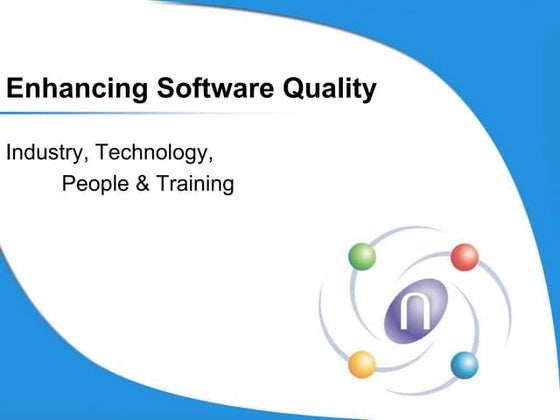 Enhancing Software Quality

Industry, Technology, People & Training

n